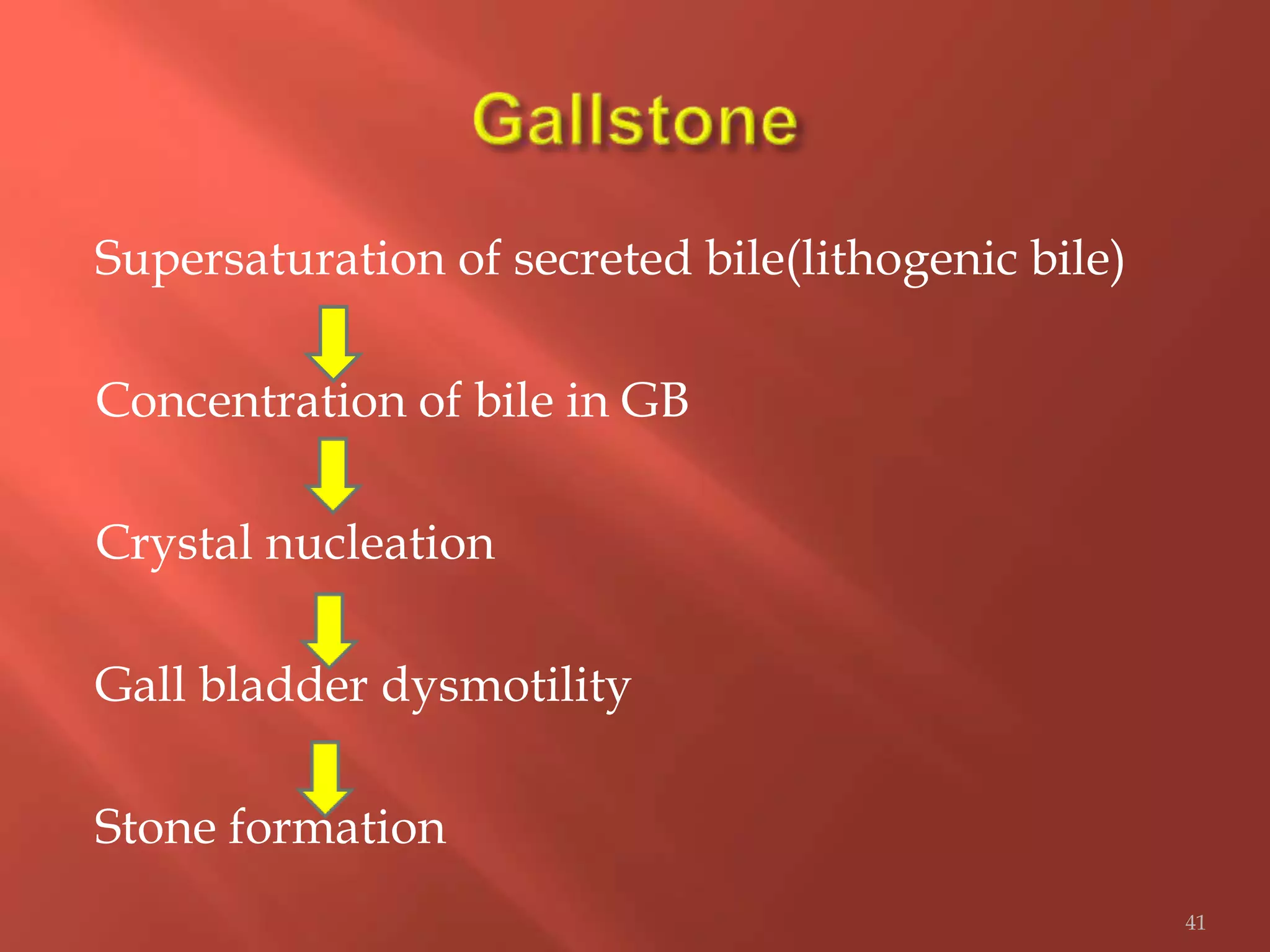 Gallstone

Supersaturation of secreted bile(lithogenic bile)

Concentration of bile in GB

Crystal nucleation

Gall bladder dysmotility

Stone formation

41